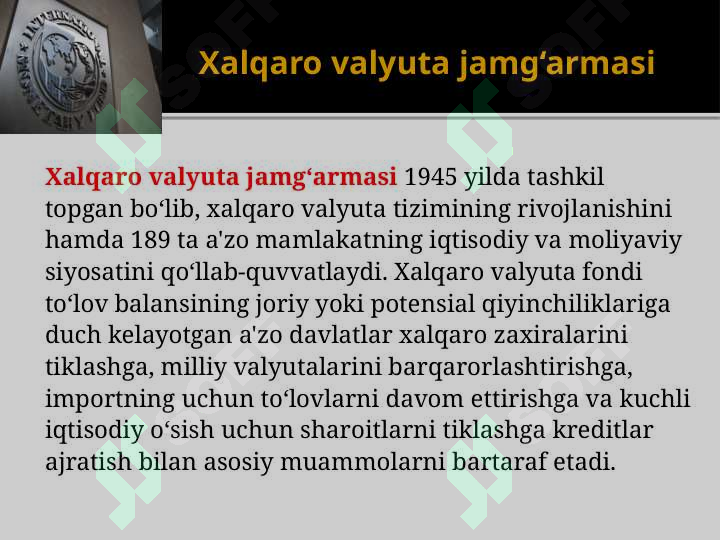 Xalqaro valyuta jamg‘armasi

Xalqaro valyuta jamg‘armasi 1945 yilda tashkil topgan bo‘lib, xalqaro valyuta tizimining rivojlanishini hamda 189 ta a'zo mamlakatning iqtisodiy va moliyaviy siyosatini qo‘llab-quvvatlaydi. Xalqaro valyuta fondi to‘lov balansining joriy yoki potensial qiyinchiliklariga duch kelayotgan a'zo davlatlar xalqaro zaxiralarini tiklashga, milliy valyutalarini barqarorlashtirishga, importning uchun to‘lovlarni davom ettirishga va kuchli iqtisodiy o‘sish uchun sharoitlarni tiklashga kreditlar ajratish bilan asosiy muammolarni bartaraf etadi.